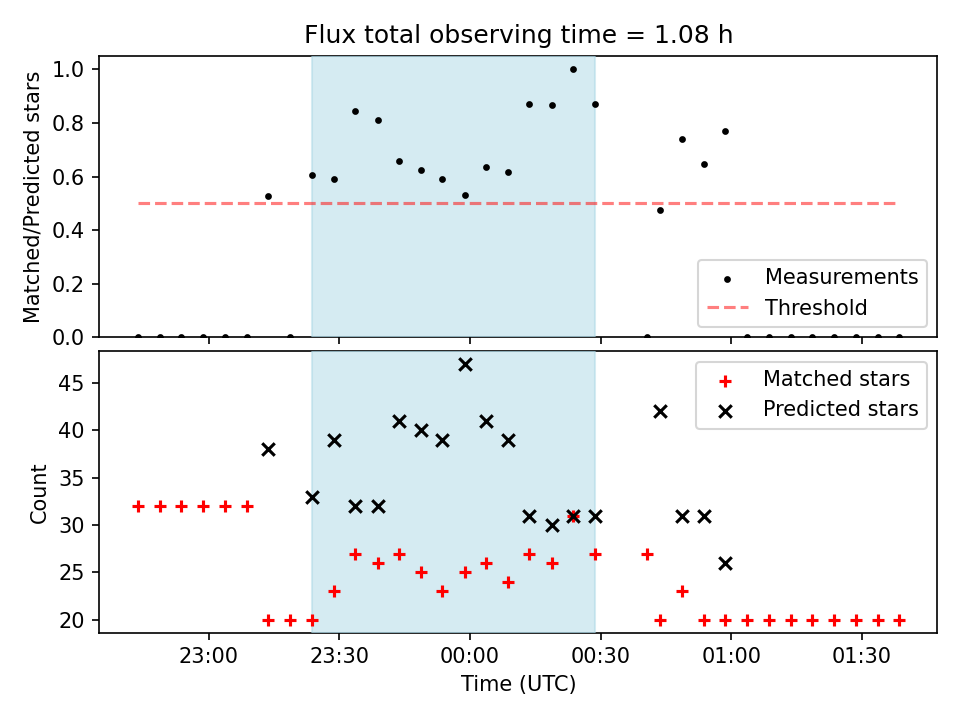 Flux total observing time = 1.08 h

Matched/Predicted stars

1.0
0.8
0.6
0.4
0.2
0.0

Measurements
Threshold

Count

45
40
35
30
25
20

Matched stars
Predicted stars

23:00
23:30
00:00
00:30
01:00
01:30

Time (UTC)